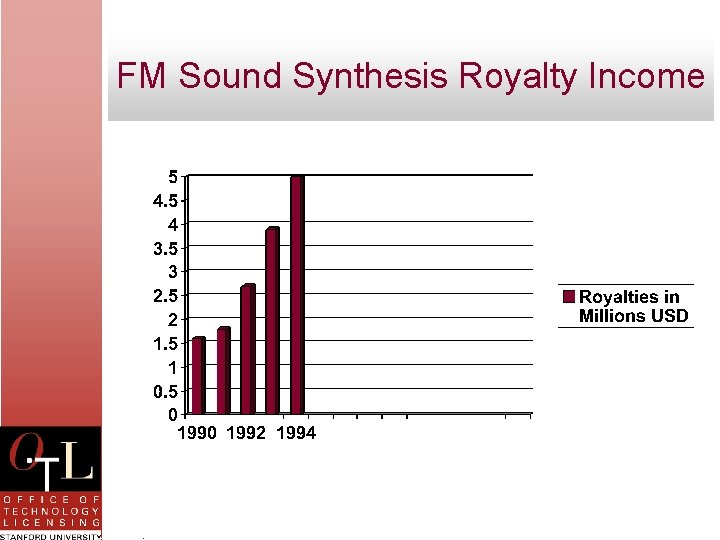 FM Sound Synthesis Royalty Income

5
4.5
4
3.5
3
2.5
2
1.5
1
0.5
0
1990 1992 1994

Royalties in Millions USD

OTL
OFFICE OF TECHNOLOGY LICENSING
STANFORD UNIVERSITY